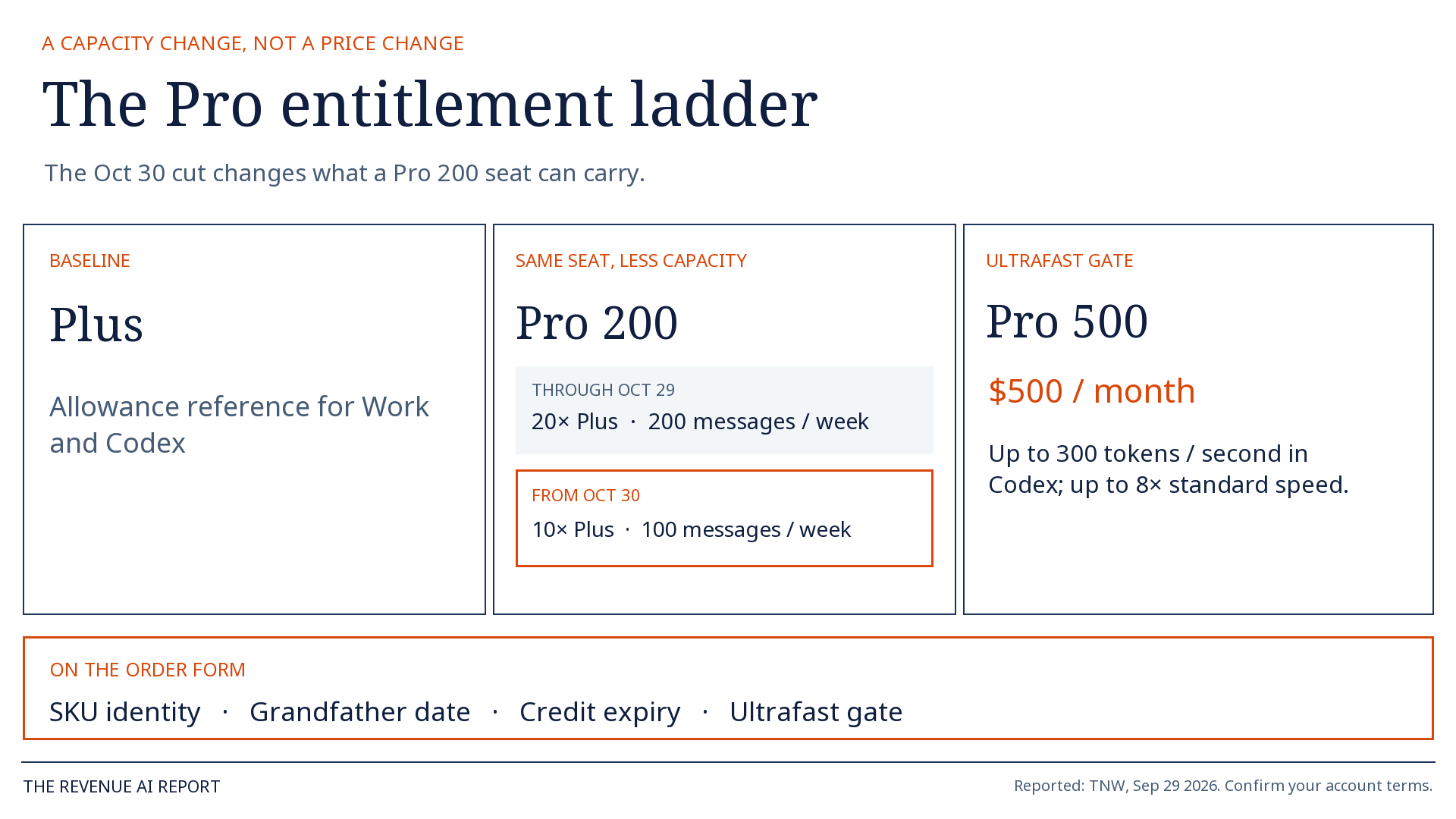 A CAPACITY CHANGE, NOT A PRICE CHANGE

The Pro entitlement ladder

The Oct 30 cut changes what a Pro 200 seat can carry.

BASELINE

Plus

Allowance reference for Work and Codex

SAME SEAT, LESS CAPACITY

Pro 200

THROUGH OCT 29

20× Plus · 200 messages / week

FROM OCT 30

10× Plus · 100 messages / week

ULTRAFAST GATE

Pro 500

$500 / month

Up to 300 tokens / second in Codex; up to 8× standard speed.

ON THE ORDER FORM

SKU identity · Grandfather date · Credit expiry · Ultrafast gate

THE REVENUE AI REPORT

Reported: TNW, Sep 29 2026. Confirm your account terms.